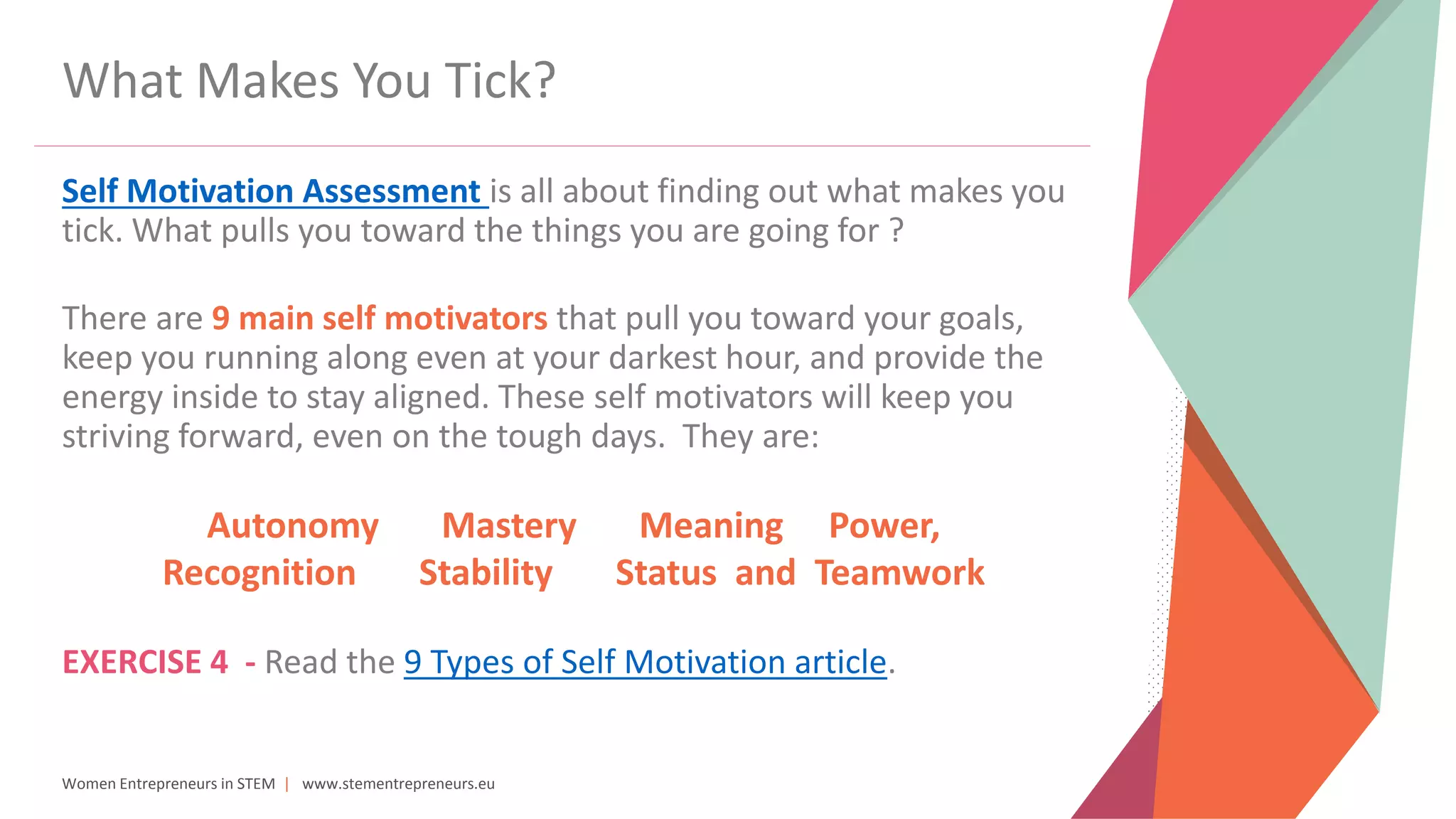 What Makes You Tick?

Self Motivation Assessment is all about finding out what makes you tick. What pulls you toward the things you are going for ?

There are 9 main self motivators that pull you toward your goals, keep you running along even at your darkest hour, and provide the energy inside to stay aligned. These self motivators will keep you striving forward, even on the tough days.  They are:

Autonomy   Mastery   Meaning   Power,
Recognition   Stability   Status  and  Teamwork

EXERCISE 4 - Read the 9 Types of Self Motivation article.

Women Entrepreneurs in STEM | www.stementrepreneurs.eu